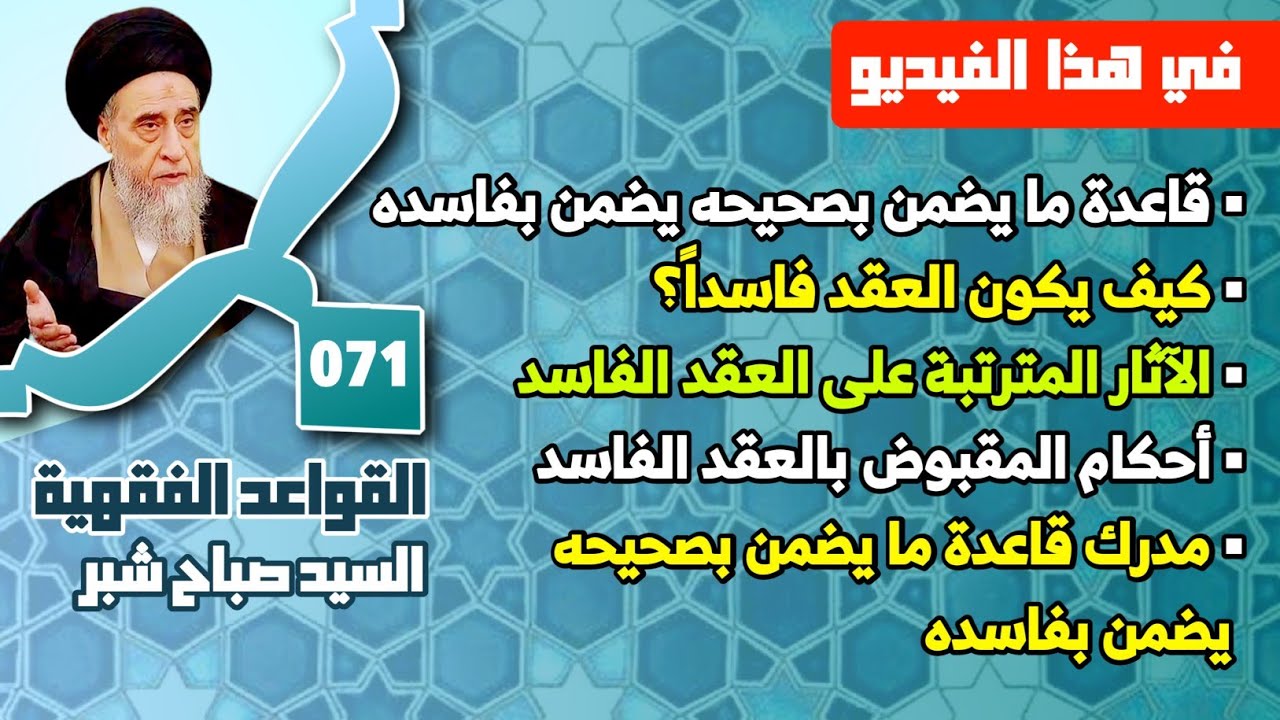 في هذا الفيديو

▪ قاعدة ما يضمن بصحيحه يضمن بفاسده
▪ كيف يكون العقد فاسداً؟
▪ الآثار المترتبة على العقد الفاسد
▪ أحكام المقبوض بالعقد الفاسد
▪ مدرك قاعدة ما يضمن بصحيحه يضمن بفاسده

071

القواعد الفقهية
السيد صباح شبر